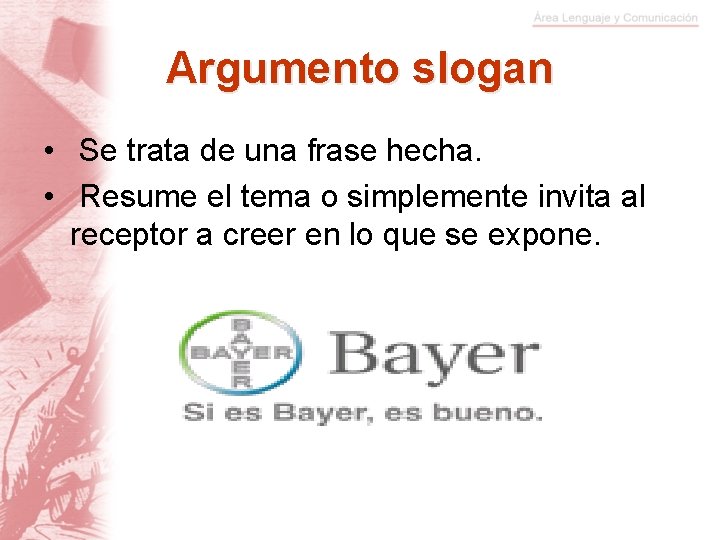 Área Lenguaje y Comunicación

Argumento slogan

• Se trata de una frase hecha.
• Resume el tema o simplemente invita al receptor a creer en lo que se expone.

BAYER BAYER

Bayer

Si es Bayer, es bueno.